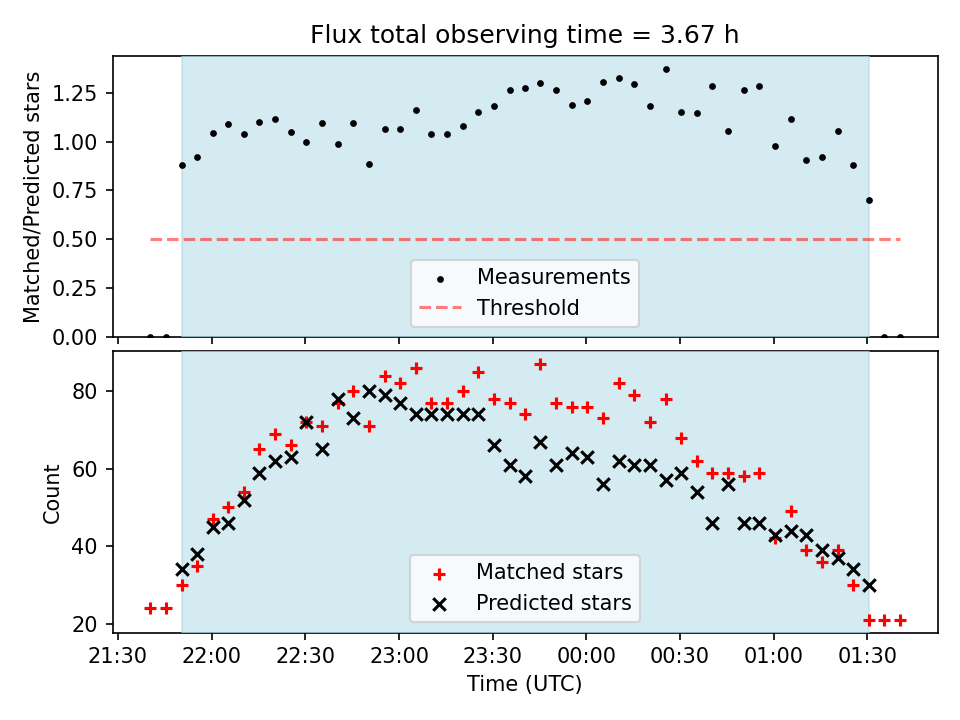 Flux total observing time = 3.67 h

Matched/Predicted stars

1.25
1.00
0.75
0.50
0.25
0.00

Measurements
Threshold

Count

80
60
40
20

Matched stars
Predicted stars

21:30
22:00
22:30
23:00
23:30
00:00
00:30
01:00
01:30

Time (UTC)